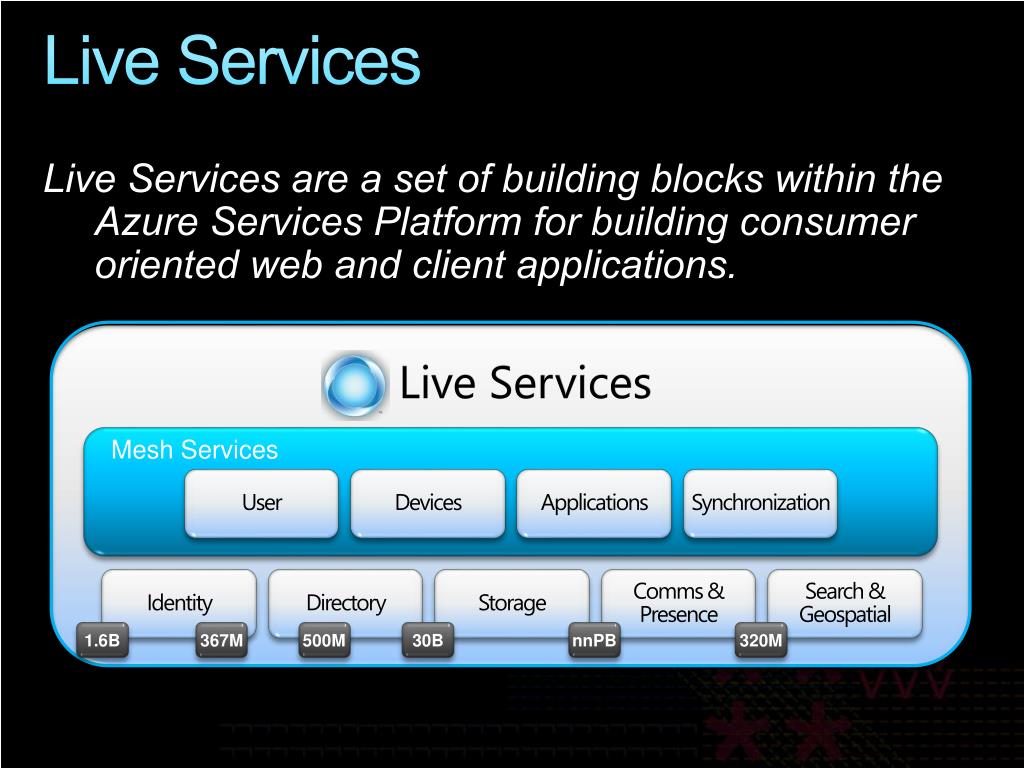 Live Services

Live Services are a set of building blocks within the Azure Services Platform for building consumer oriented web and client applications.

Live Services

Mesh Services

User

Devices

Applications

Synchronization

Identity

Directory

Storage

Comms & Presence

Search & Geospatial

1.6B

367M

500M

30B

nnPB

320M